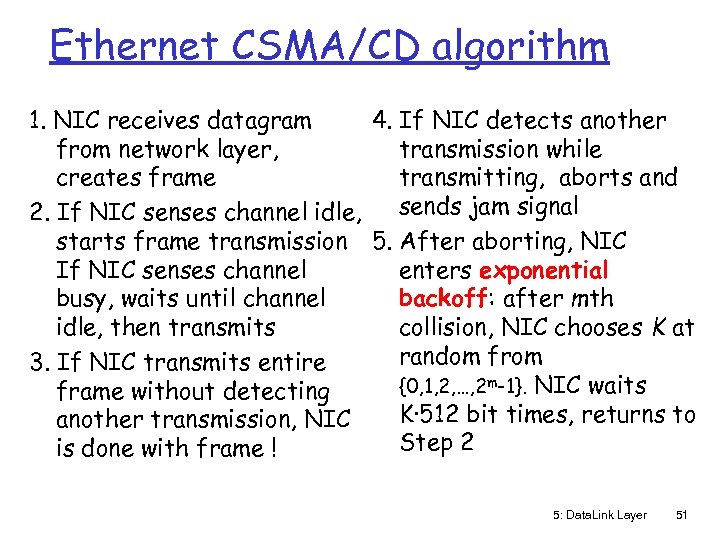 Ethernet CSMA/CD algorithm

1. NIC receives datagram from network layer, creates frame
2. If NIC senses channel idle, starts frame transmission If NIC senses channel busy, waits until channel idle, then transmits
3. If NIC transmits entire frame without detecting another transmission, NIC is done with frame !

4. If NIC detects another transmission while transmitting, aborts and sends jam signal
5. After aborting, NIC enters exponential backoff: after mth collision, NIC chooses K at random from $\{0,1,2,\ldots,2^m-1\}$. NIC waits K·512 bit times, returns to Step 2

5: DataLink Layer 51